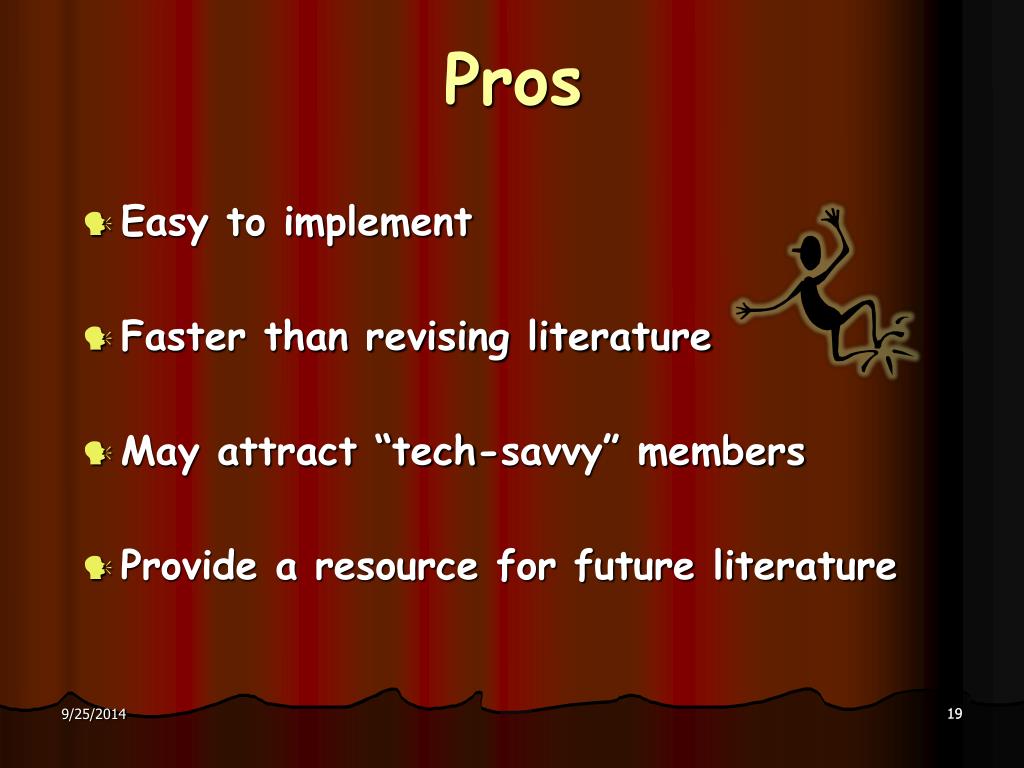 Pros

Easy to implement

Faster than revising literature

May attract “tech-savvy” members

Provide a resource for future literature

9/25/2014

19